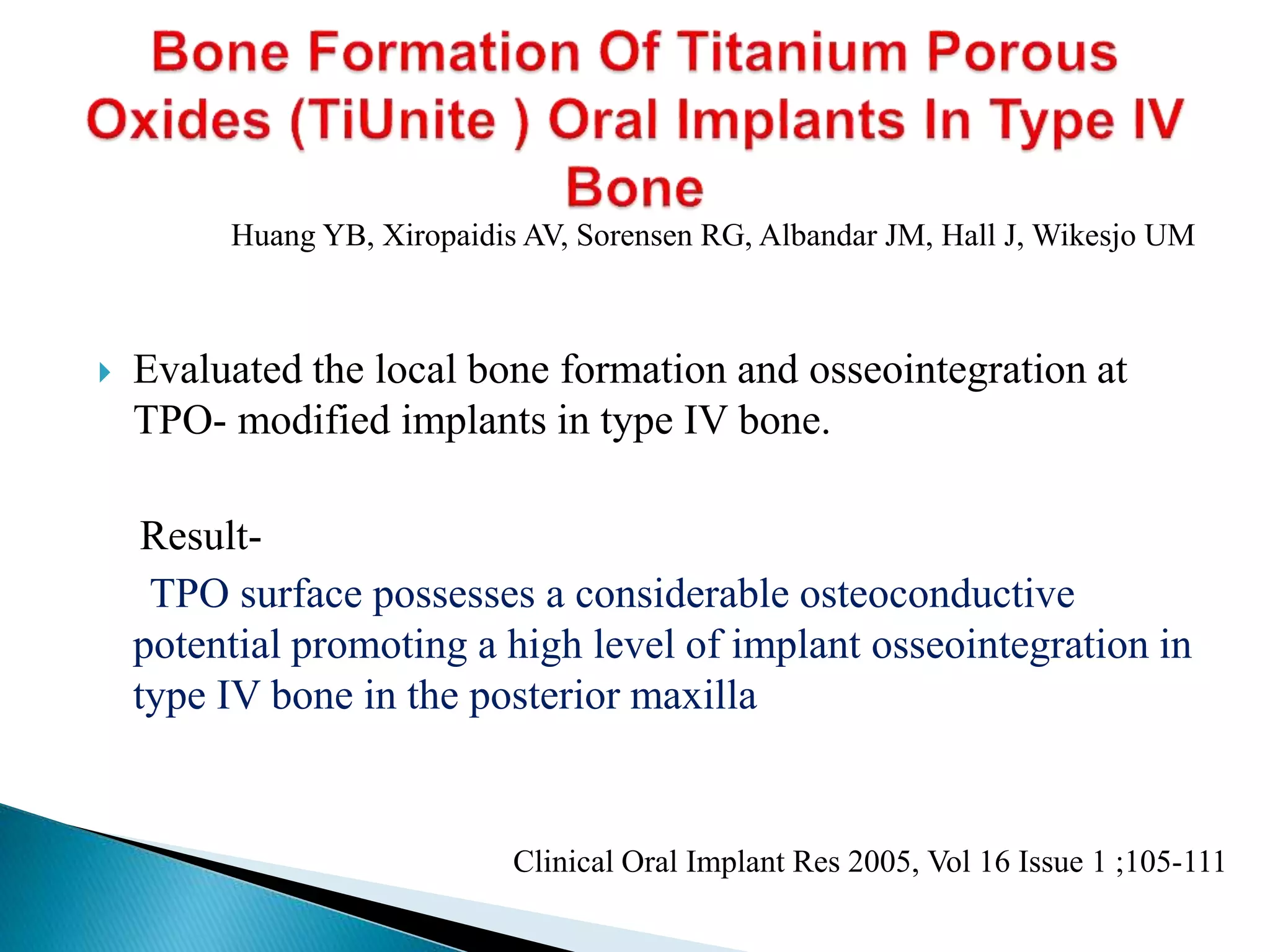 Bone Formation Of Titanium Porous Oxides (TiUnite ) Oral Implants In Type IV Bone

Huang YB, Xiropaidis AV, Sorensen RG, Albandar JM, Hall J, Wikesjo UM

Evaluated the local bone formation and osseointegration at TPO- modified implants in type IV bone.

Result-

TPO surface possesses a considerable osteoconductive potential promoting a high level of implant osseointegration in type IV bone in the posterior maxilla

Clinical Oral Implant Res 2005, Vol 16 Issue 1 ;105-111